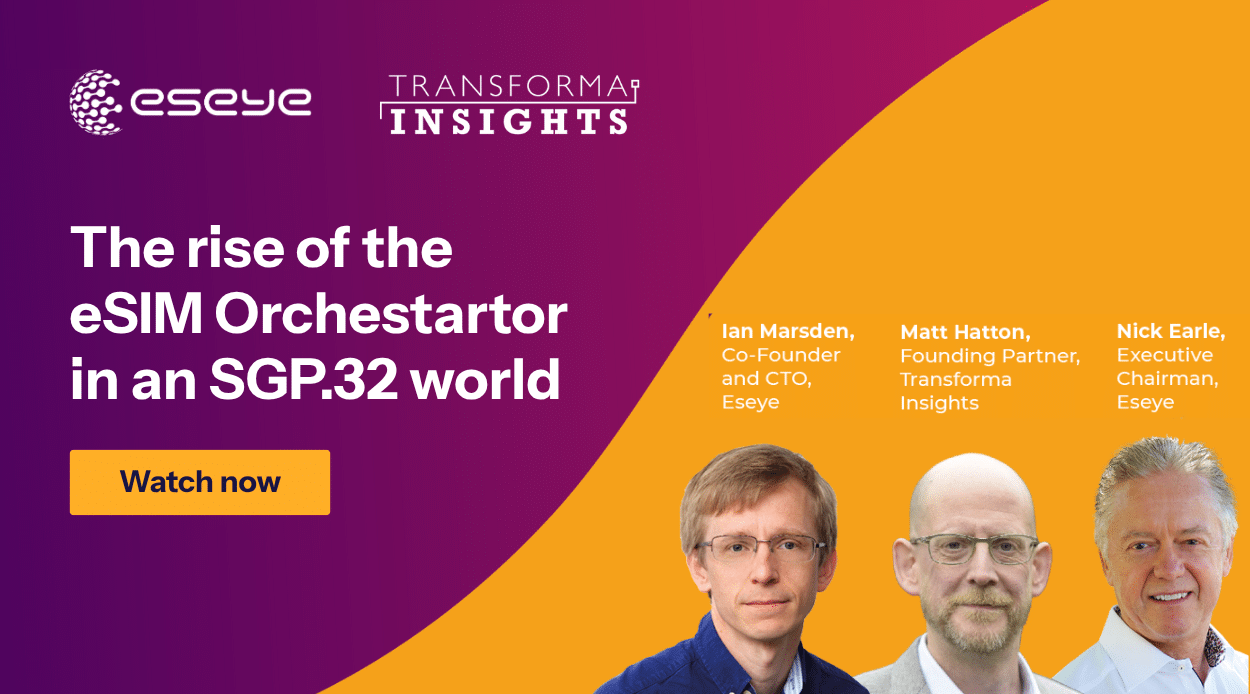 eseye

TRANSFORMA INSIGHTS

The rise of the eSIM Orchestartor in an SGP.32 world

Watch now

Ian Marsden, Co-Founder and CTO, Eseye

Matt Hatton, Founding Partner, Transforma Insights

Nick Earle, Executive Chairman, Eseye